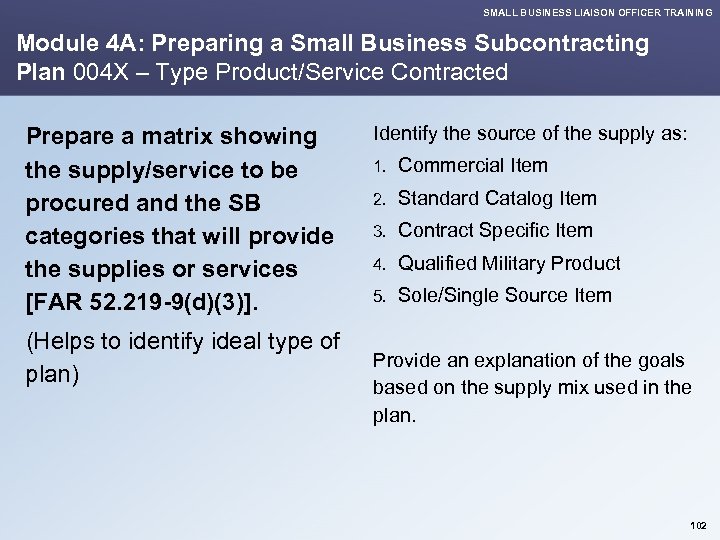 SMALL BUSINESS LIAISON OFFICER TRAINING

Module 4A: Preparing a Small Business Subcontracting Plan 004X – Type Product/Service Contracted

Prepare a matrix showing the supply/service to be procured and the SB categories that will provide the supplies or services [FAR 52.219-9(d)(3)].

(Helps to identify ideal type of plan)

Identify the source of the supply as:

1. Commercial Item
2. Standard Catalog Item
3. Contract Specific Item
4. Qualified Military Product
5. Sole/Single Source Item

Provide an explanation of the goals based on the supply mix used in the plan.

102